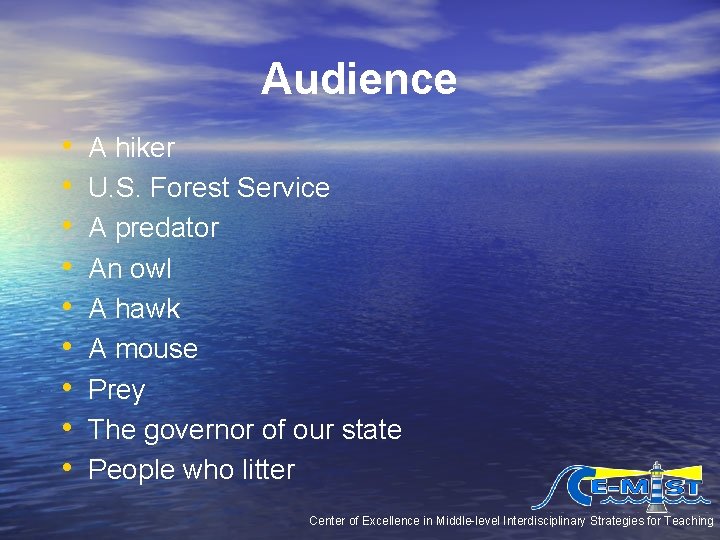 Audience

• A hiker
• U.S. Forest Service
• A predator
• An owl
• A hawk
• A mouse
• Prey
• The governor of our state
• People who litter

CE-MIST

Center of Excellence in Middle-level Interdisciplinary Strategies for Teaching